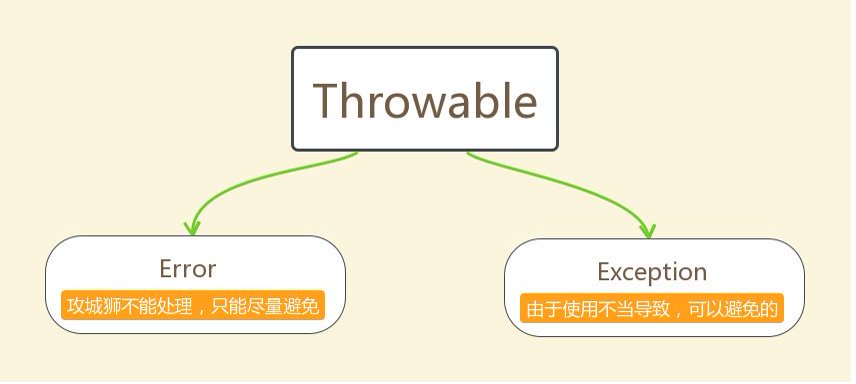 Throwable

Error

攻城狮不能处理，只能尽量避免

Exception

由于使用不当导致，可以避免的